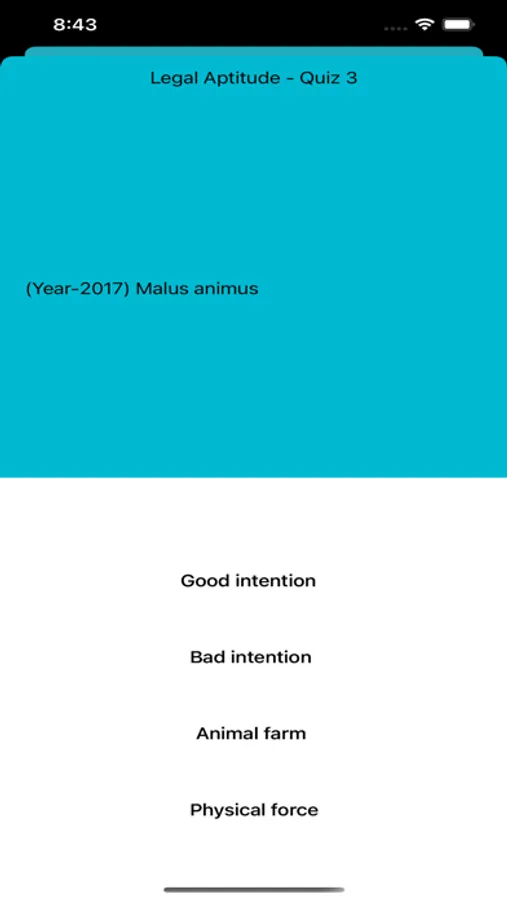 8:43

Legal Aptitude - Quiz 3

(Year-2017) Malus animus

Good intention

Bad intention

Animal farm

Physical force